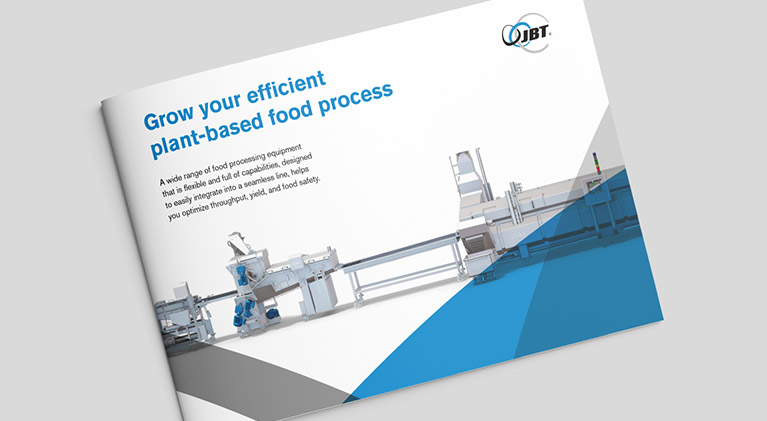 JBT

Grow your efficient plant-based food process

A wide range of food processing equipment that is flexible and full of capabilities, designed to easily integrate into a seamless line, helps you optimize throughput, yield, and food safety.